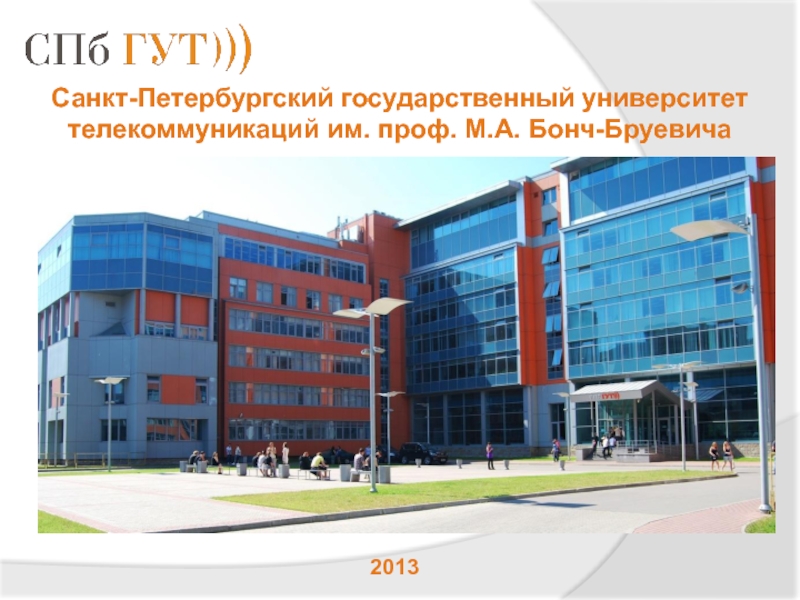 СПб ГУТ)))

Санкт-Петербургский государственный университет телекоммуникаций им. проф. М.А. Бонч-Бруевича

ГУТ

2013